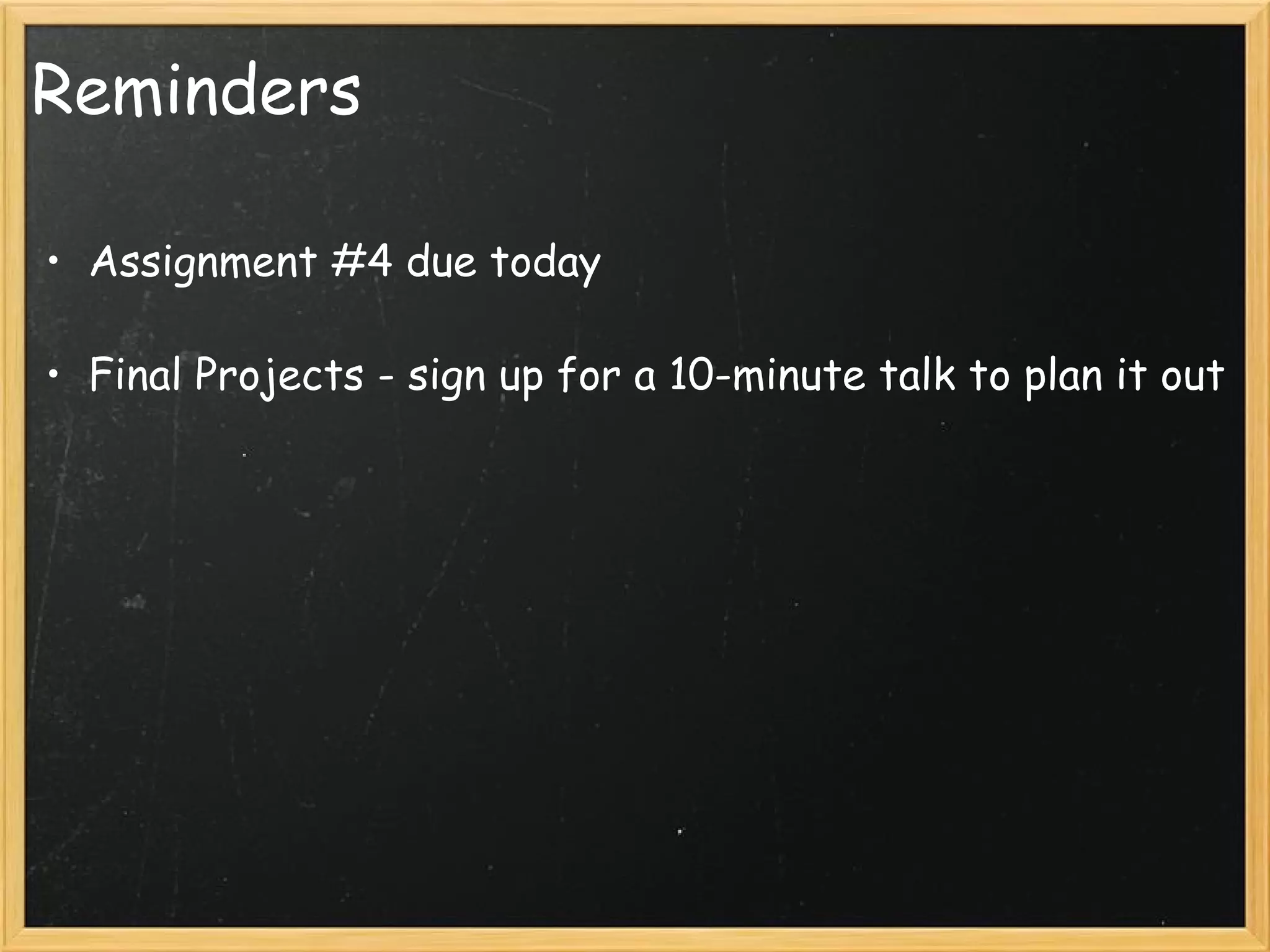 Reminders

• Assignment #4 due today

• Final Projects - sign up for a 10-minute talk to plan it out